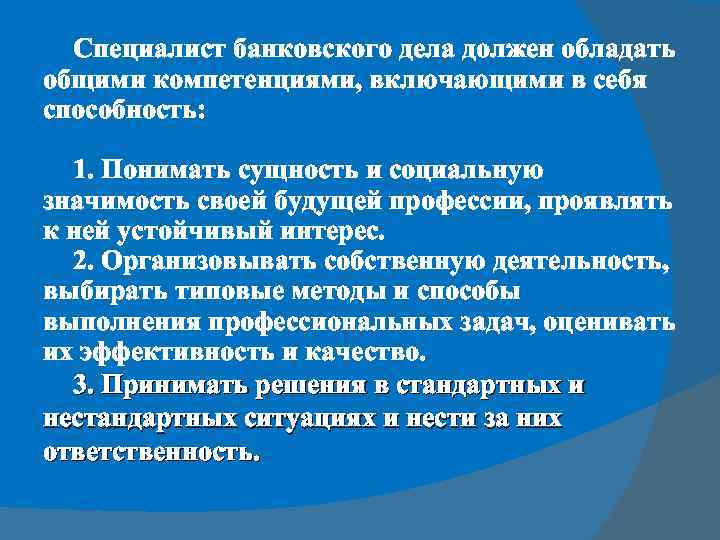 Специалист банковского дела должен обладать общими компетенциями, включающими в себя способность:

1. Понимать сущность и социальную значимость своей будущей профессии, проявлять к ней устойчивый интерес.
2. Организовывать собственную деятельность, выбирать типовые методы и способы выполнения профессиональных задач, оценивать их эффективность и качество.
3. Принимать решения в стандартных и нестандартных ситуациях и нести за них ответственность.